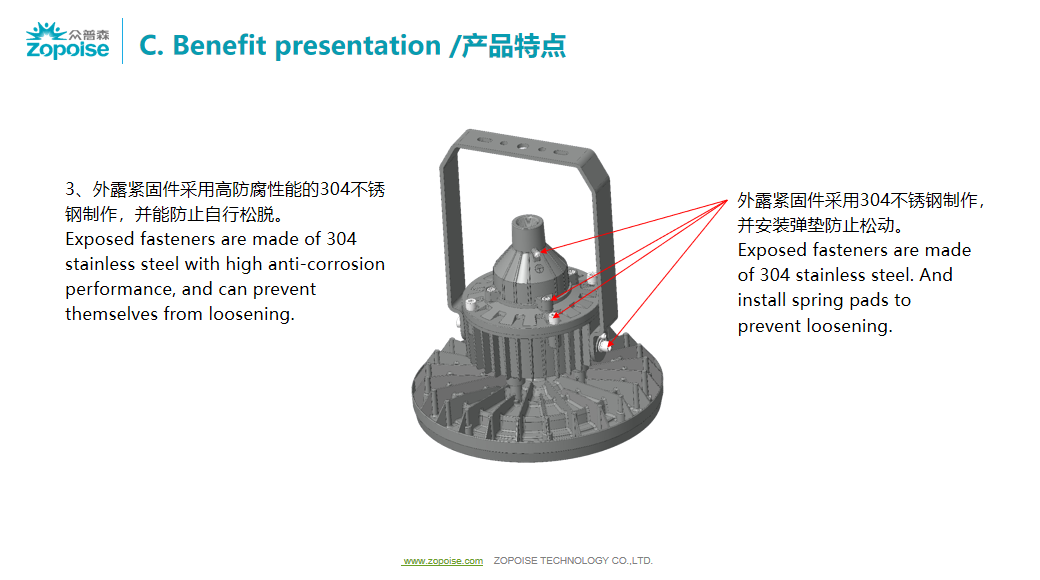 众普森
Zopoise

C. Benefit presentation /产品特点

3、外露紧固件采用高防腐性能的304不锈钢制作，并能防止自行松脱。
Exposed fasteners are made of 304 stainless steel with high anti-corrosion performance, and can prevent themselves from loosening.

外露紧固件采用304不锈钢制作，并安装弹垫防止松动。
Exposed fasteners are made of 304 stainless steel. And install spring pads to prevent loosening.

www.zopoise.com ZOPOISE TECHNOLOGY CO.,LTD.